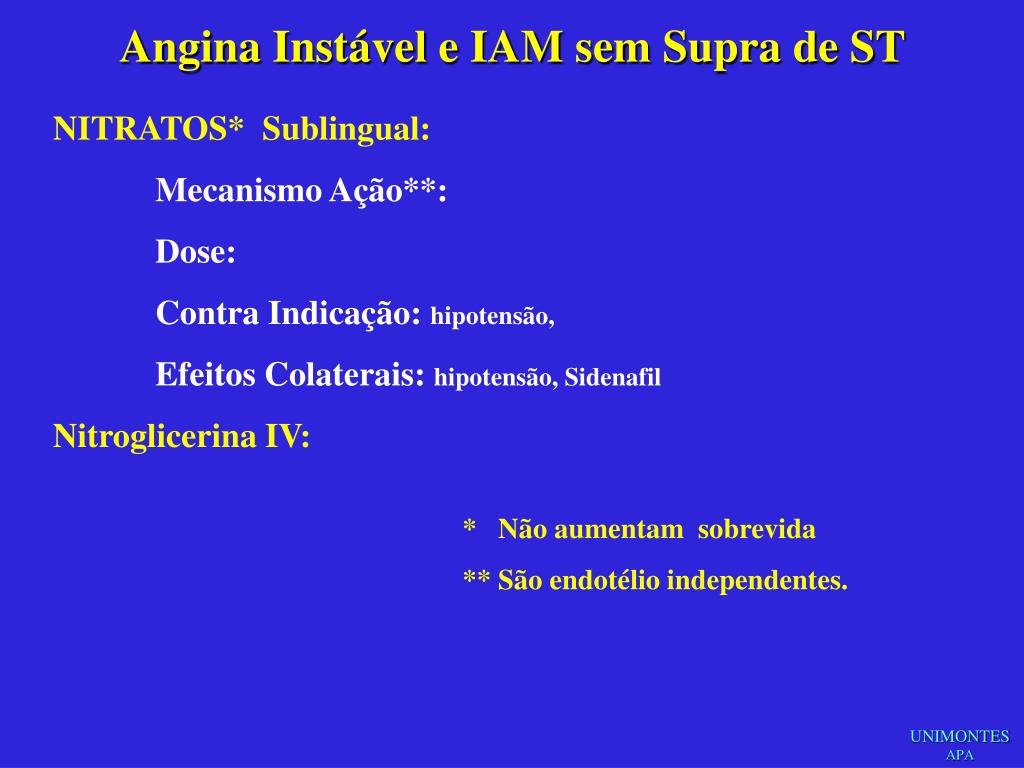 Angina Instável e IAM sem Supra de ST

NITRATOS* Sublingual:

Mecanismo Ação**:

Dose:

Contra Indicação: hipotensão,

Efeitos Colaterais: hipotensão, Sidenafil

Nitroglicerina IV:

* Não aumentam sobrevida

** São endotélio independentes.

UNIMONTES
APA